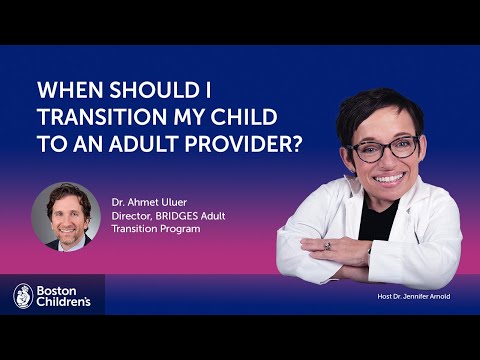 WHEN SHOULD I TRANSITION MY CHILD TO AN ADULT PROVIDER?

Dr. Ahmet Uluer
Director, BRIDGES Adult Transition Program

Boston Children's

Host Dr. Jennifer Arnold